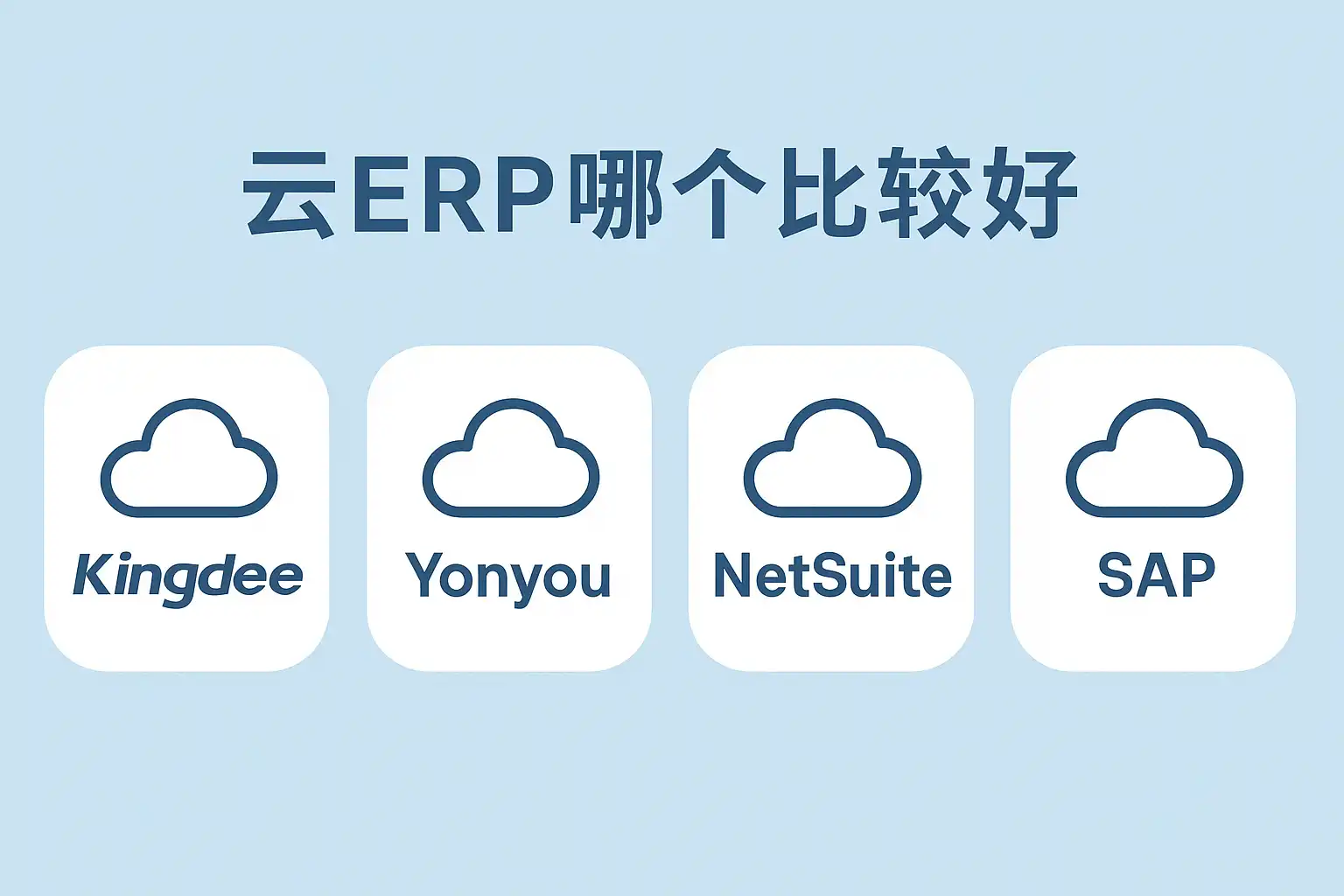 云ERP哪个比较好

Kingdee

Yonyou

NetSuite

SAP